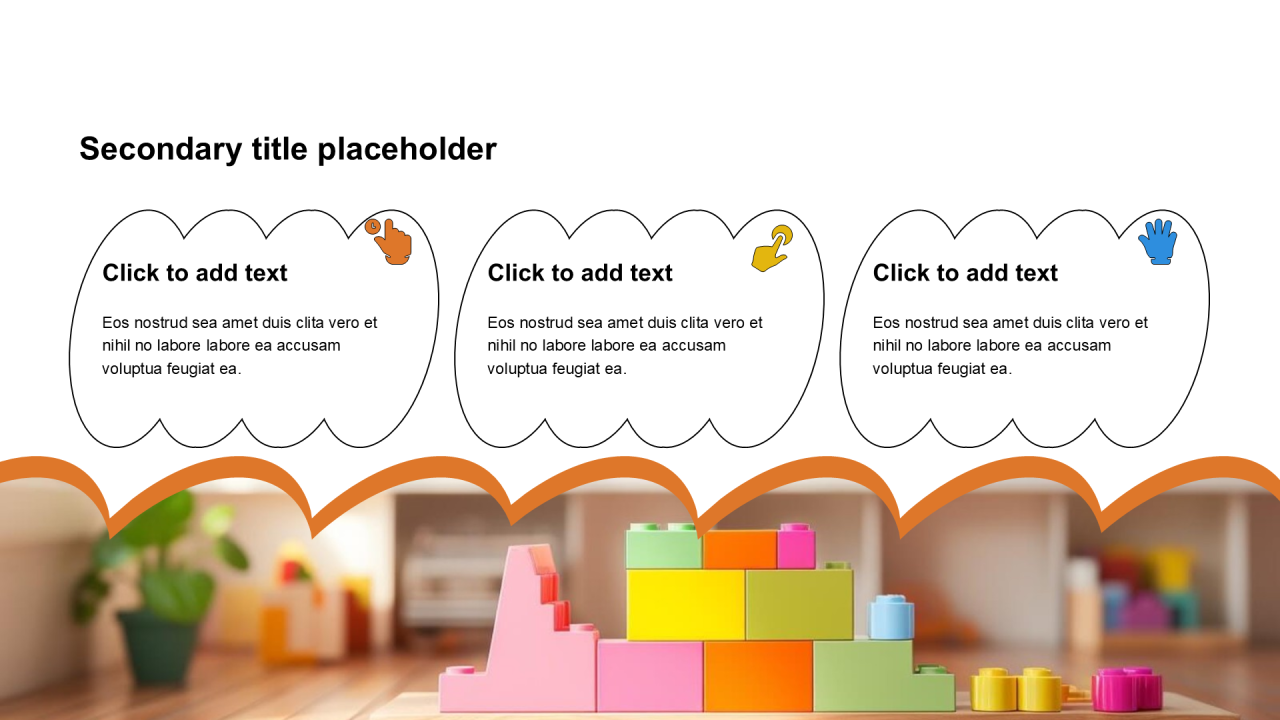 Secondary title placeholder

Click to add text

Eos nostrud sea amet duis clita vero et nihil no labore labore ea accusam voluptua feugiat ea.

Click to add text

Eos nostrud sea amet duis clita vero et nihil no labore labore ea accusam voluptua feugiat ea.

Click to add text

Eos nostrud sea amet duis clita vero et nihil no labore labore ea accusam voluptua feugiat ea.